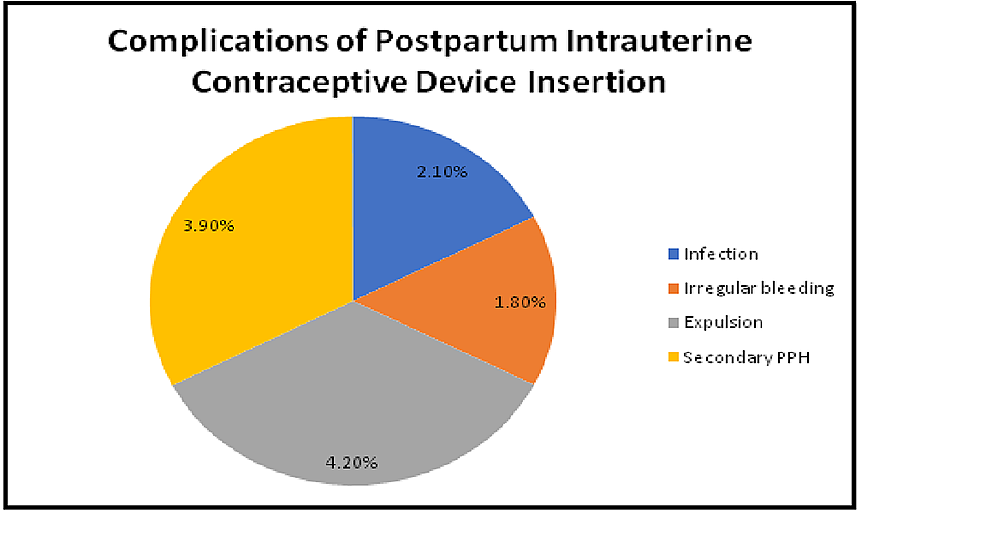 Complications of Postpartum Intrauterine Contraceptive Device Insertion

2.10%

1.80%

4.20%

3.90%

Infection
Irregular bleeding
Expulsion
Secondary PPH